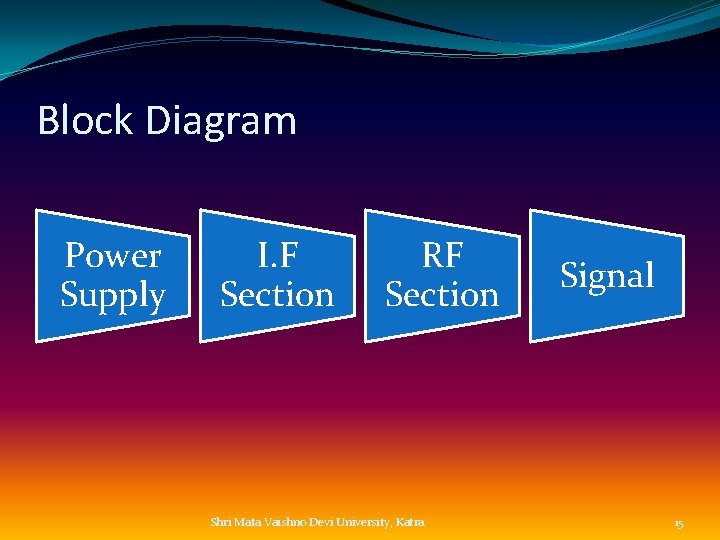 Block Diagram

Power Supply

I.F Section

RF Section

Signal

Shri Mata Vaishno Devi University, Katra

15